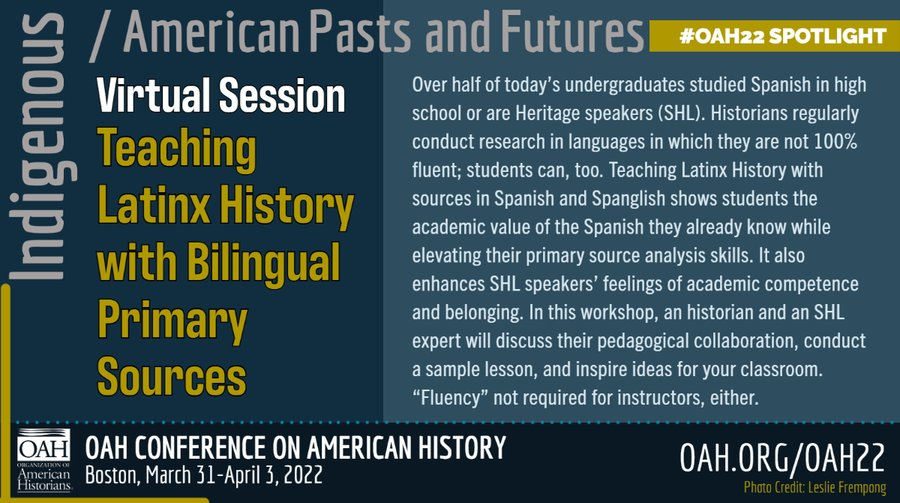 Indigenous / American Pasts and Futures

#OAH22 SPOTLIGHT

Virtual Session

Teaching Latinx History with Bilingual Primary Sources

Over half of today's undergraduates studied Spanish in high school or are Heritage speakers (SHL). Historians regularly conduct research in languages in which they are not 100% fluent; students can, too. Teaching Latinx History with sources in Spanish and Spanglish shows students the academic value of the Spanish they already know while elevating their primary source analysis skills. It also enhances SHL speakers' feelings of academic competence and belonging. In this workshop, an historian and an SHL expert will discuss their pedagogical collaboration, conduct a sample lesson, and inspire ideas for your classroom. "Fluency" not required for instructors, either.

OAH ORGANIZATION OF American Historians

OAH CONFERENCE ON AMERICAN HISTORY
Boston, March 31-April 3, 2022

OAH.ORG/OAH22

Photo Credit: Leslie Frempong